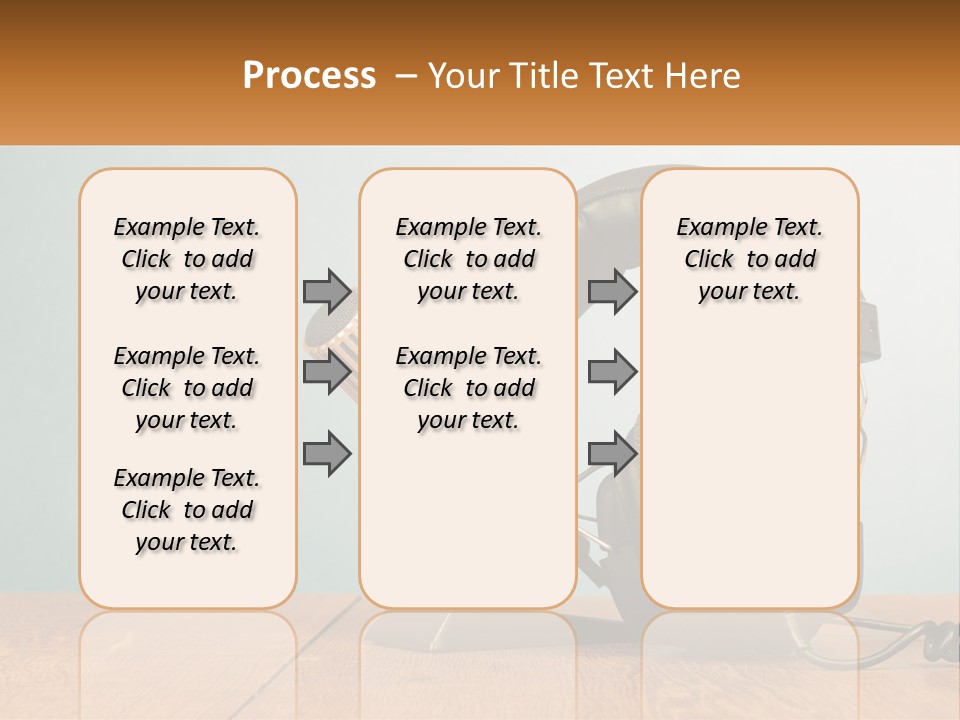 Process – Your Title Text Here

Example Text. Click to add your text.

Example Text. Click to add your text.

Example Text. Click to add your text.

Example Text. Click to add your text.

Example Text. Click to add your text.

Example Text. Click to add your text.